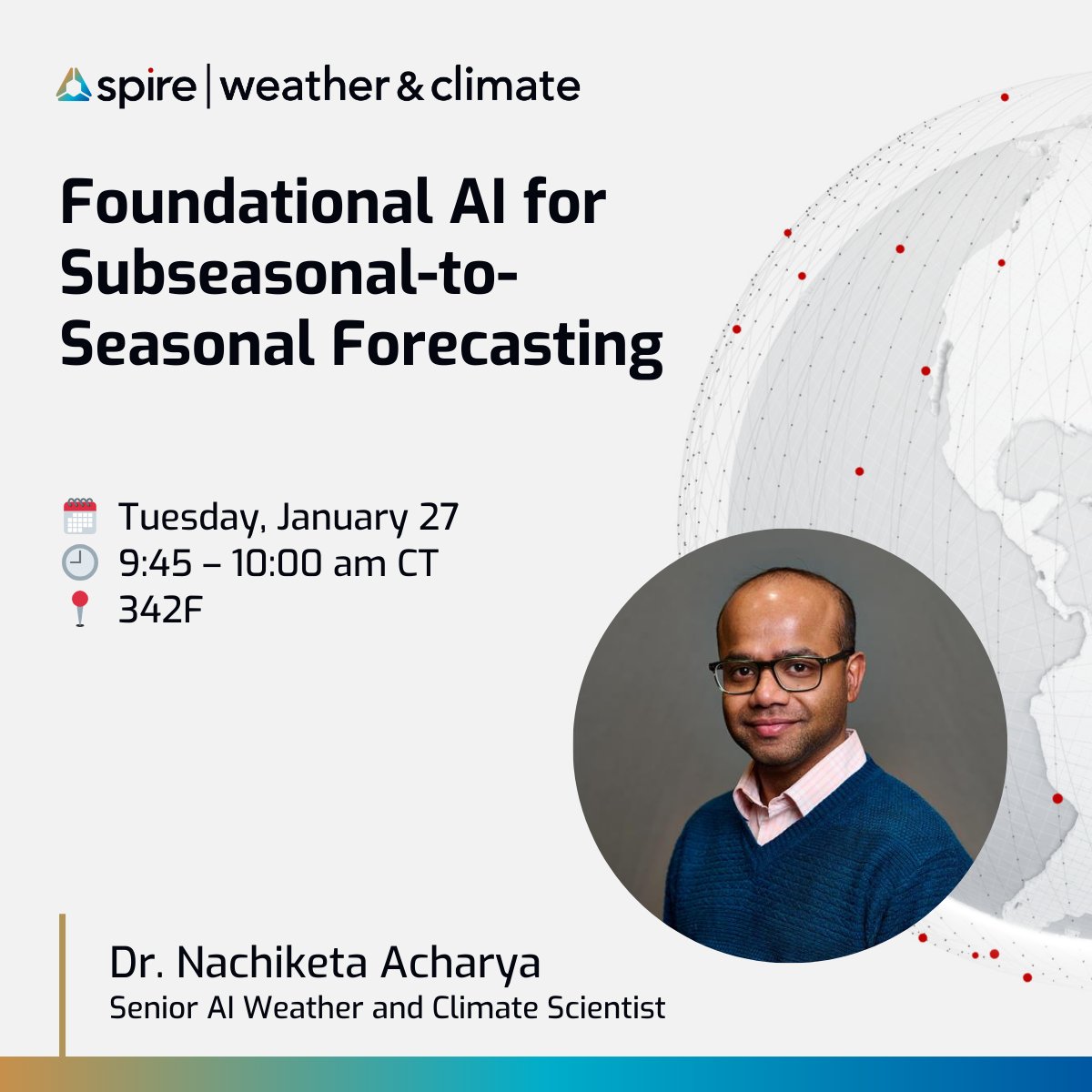 spire | weather & climate

Foundational AI for Subseasonal-to-Seasonal Forecasting

Tuesday, January 27
9:45 – 10:00 am CT
342F

Dr. Nachiketa Acharya
Senior AI Weather and Climate Scientist